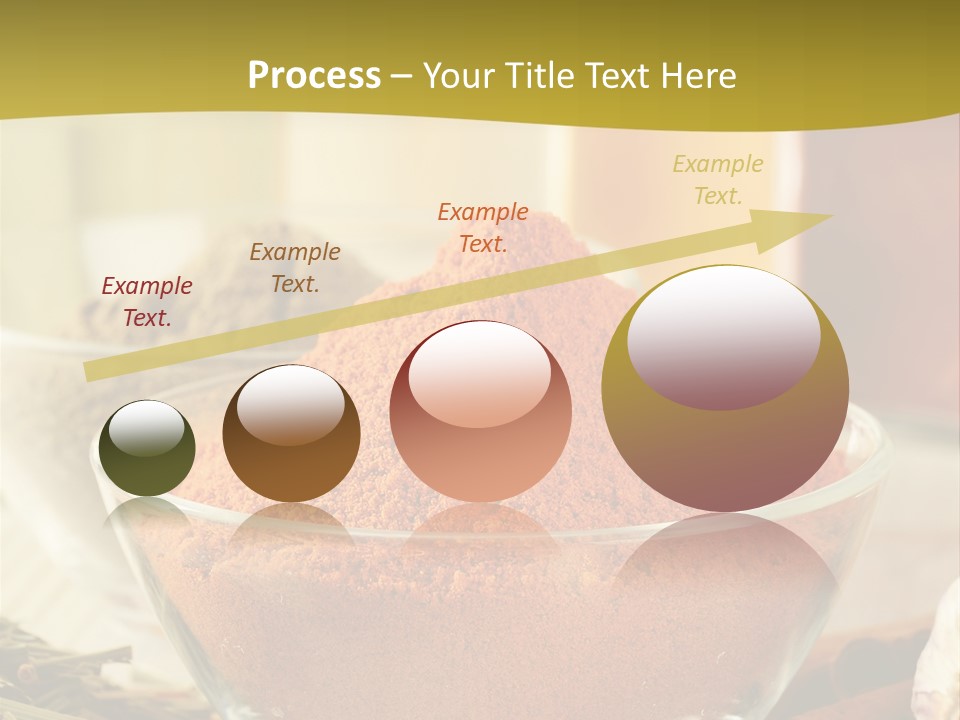 Process – Your Title Text Here

Example Text.

Example Text.

Example Text.

Example Text.